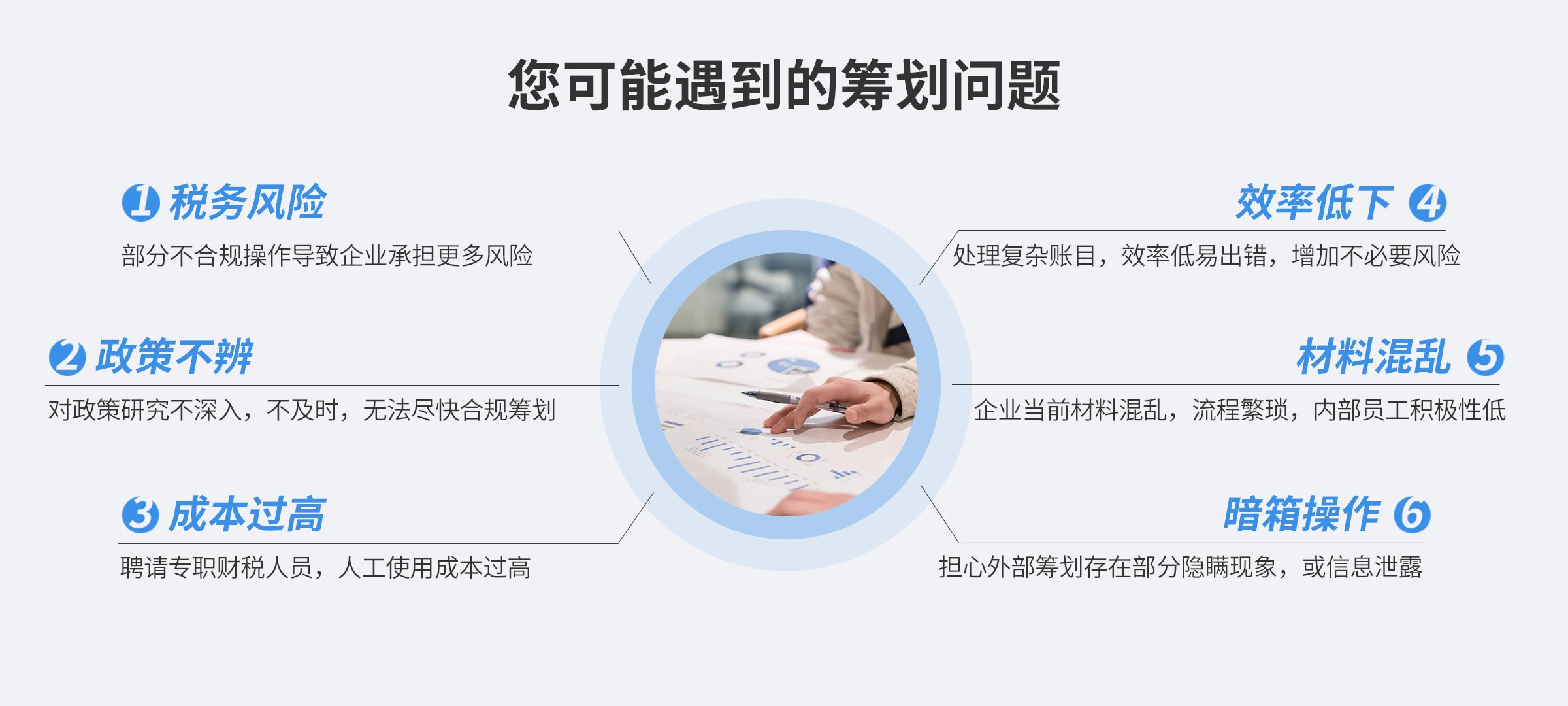 您可能遇到的筹划问题

1 税务风险
部分不合规操作导致企业承担更多风险

2 政策不辨
对政策研究不深入，不及时，无法尽快合规筹划

3 成本过高
聘请专职财税人员，人工使用成本过高

效率低下 4
处理复杂账目，效率低易出错，增加不必要风险

材料混乱 5
企业当前材料混乱，流程繁琐，内部员工积极性低

暗箱操作 6
担心外部筹划存在部分隐瞒现象，或信息泄露